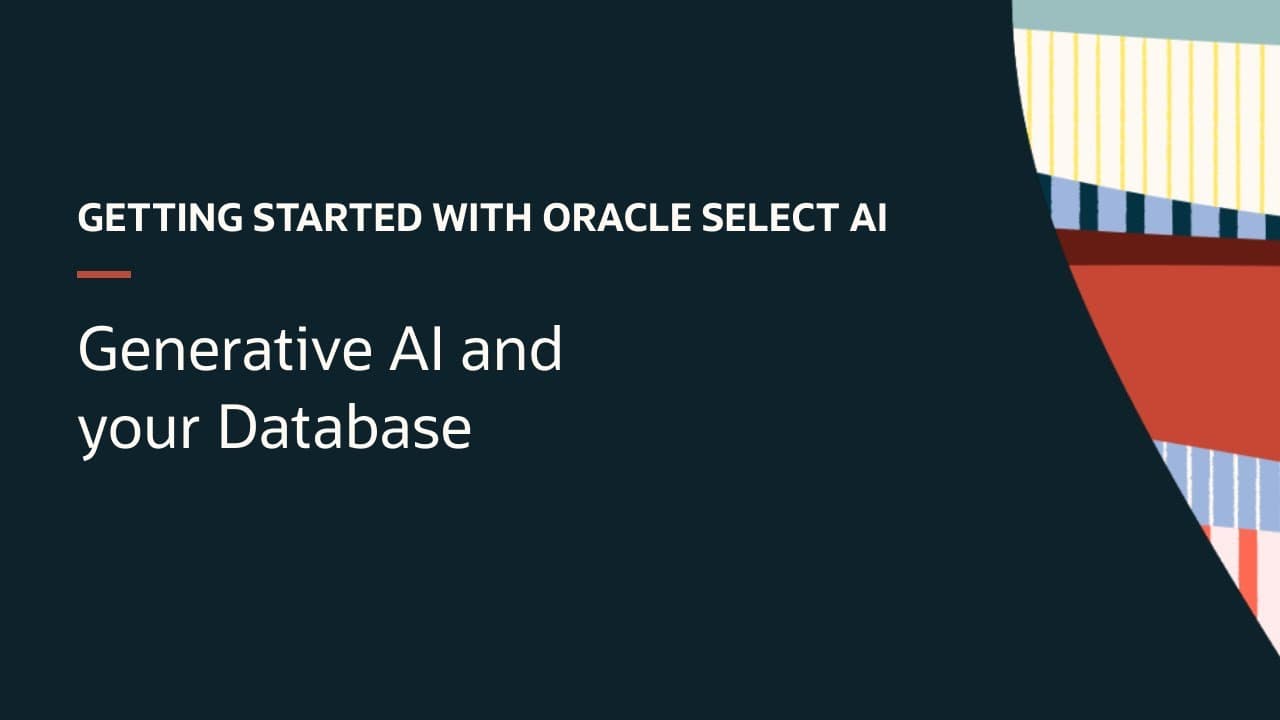 GETTING STARTED WITH ORACLE SELECT AI

Generative AI and your Database